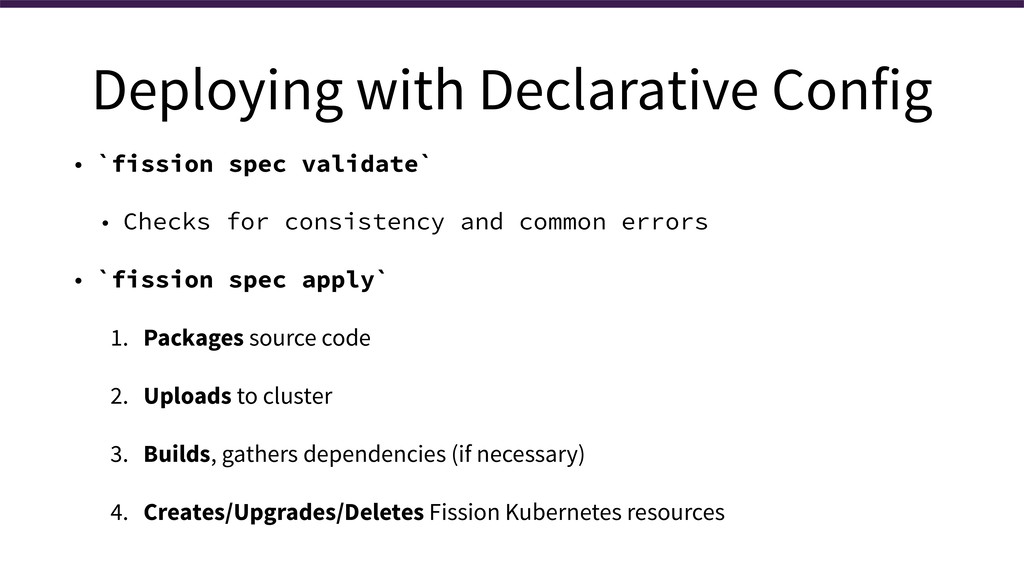 Deploying with Declarative Config

• `fission spec validate`

  • Checks for consistency and common errors

• `fission spec apply`

1. Packages source code

2. Uploads to cluster

3. Builds, gathers dependencies (if necessary)

4. Creates/Upgrades/Deletes Fission Kubernetes resources